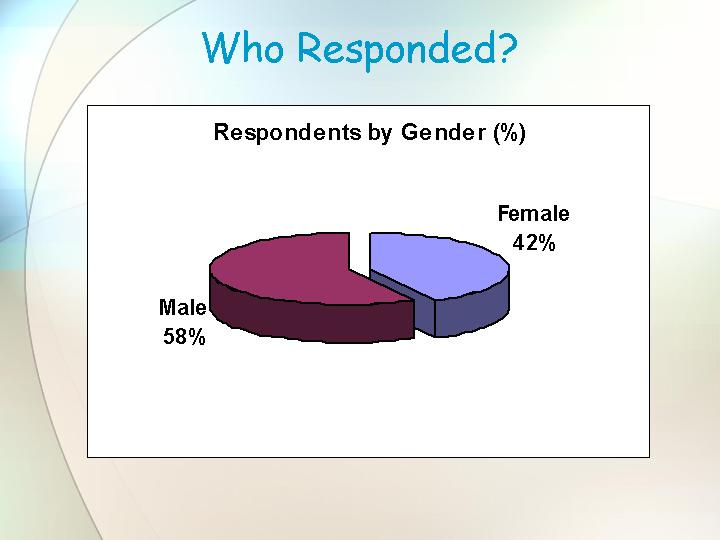 Who Responded?

Respondents by Gender (%)

Female
42%

Male
58%